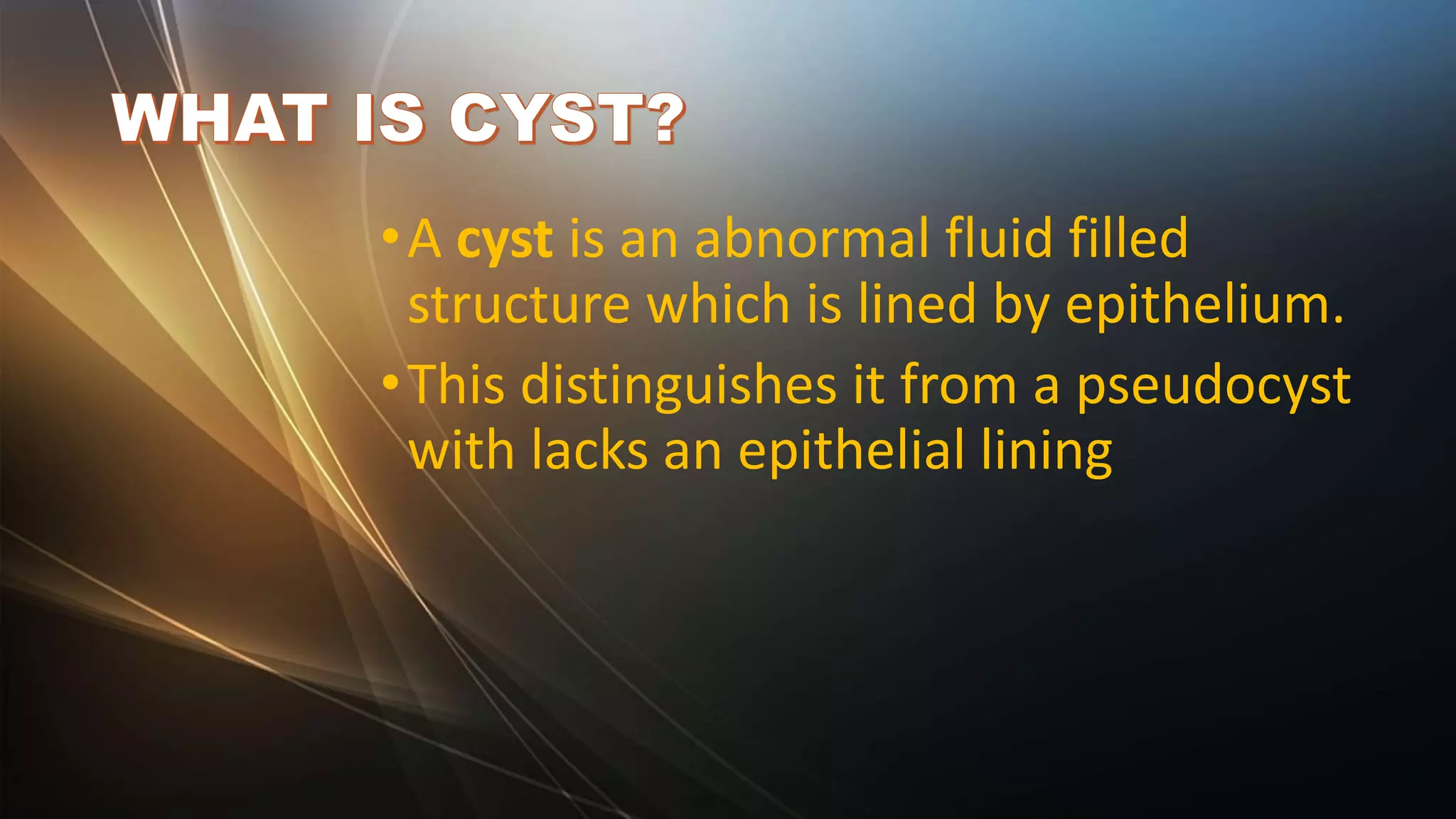 WHAT IS CYST?

• A cyst is an abnormal fluid filled structure which is lined by epithelium.

• This distinguishes it from a pseudocyst with lacks an epithelial lining